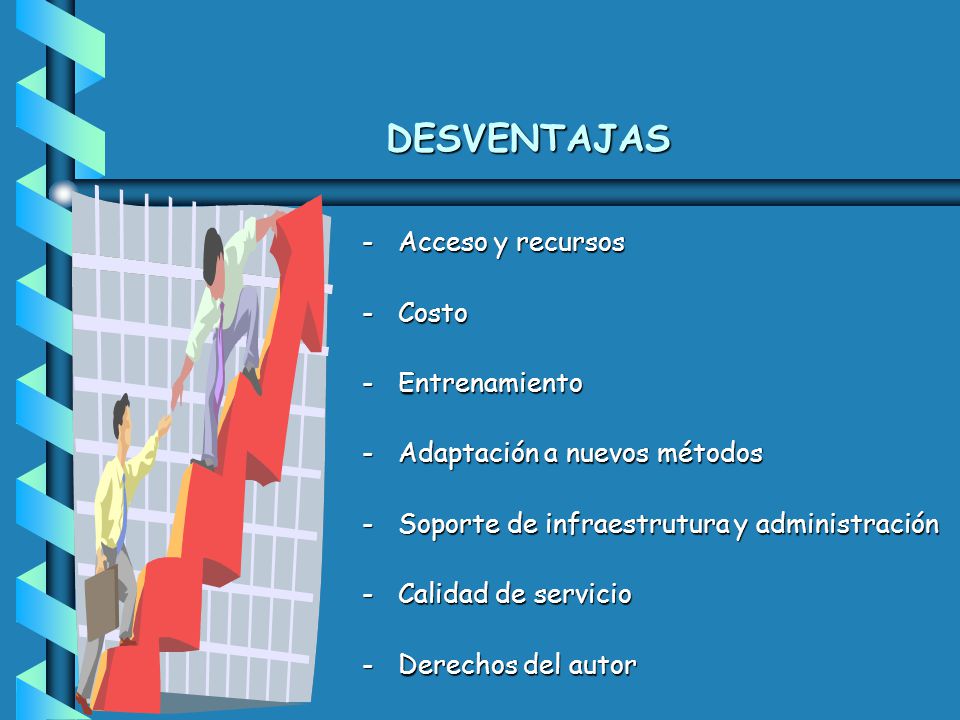 DESVENTAJAS

- Acceso y recursos

- Costo

- Entrenamiento

- Adaptación a nuevos métodos

- Soporte de infraestrutura y administración

- Calidad de servicio

- Derechos del autor